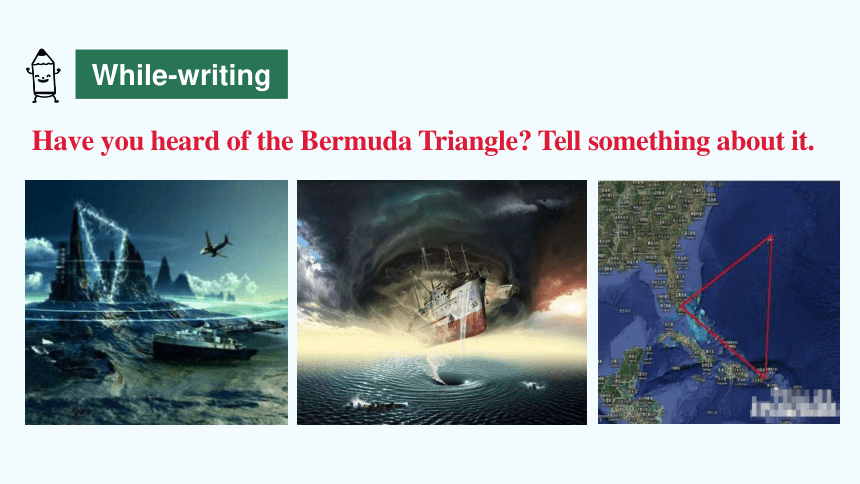 While-writing

Have you heard of the Bermuda Triangle? Tell something about it.